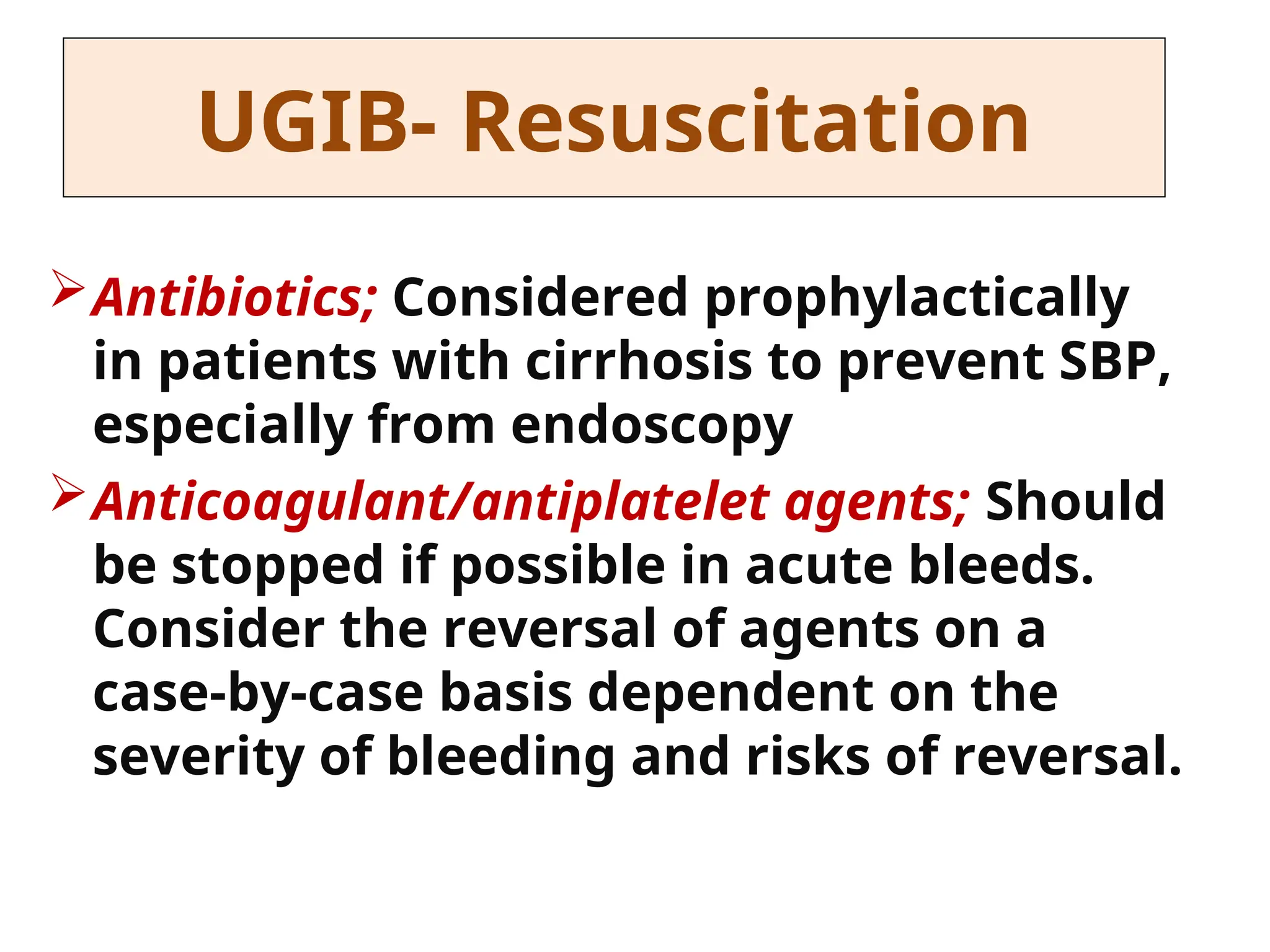 UGIB- Resuscitation

➢ Antibiotics; Considered prophylactically in patients with cirrhosis to prevent SBP, especially from endoscopy

➢ Anticoagulant/antiplatelet agents; Should be stopped if possible in acute bleeds. Consider the reversal of agents on a case-by-case basis dependent on the severity of bleeding and risks of reversal.